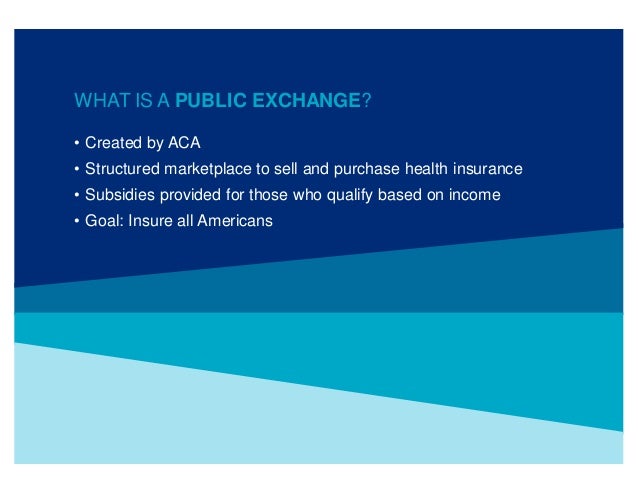 WHAT IS A PUBLIC EXCHANGE?

• Created by ACA
• Structured marketplace to sell and purchase health insurance
• Subsidies provided for those who qualify based on income
• Goal: Insure all Americans